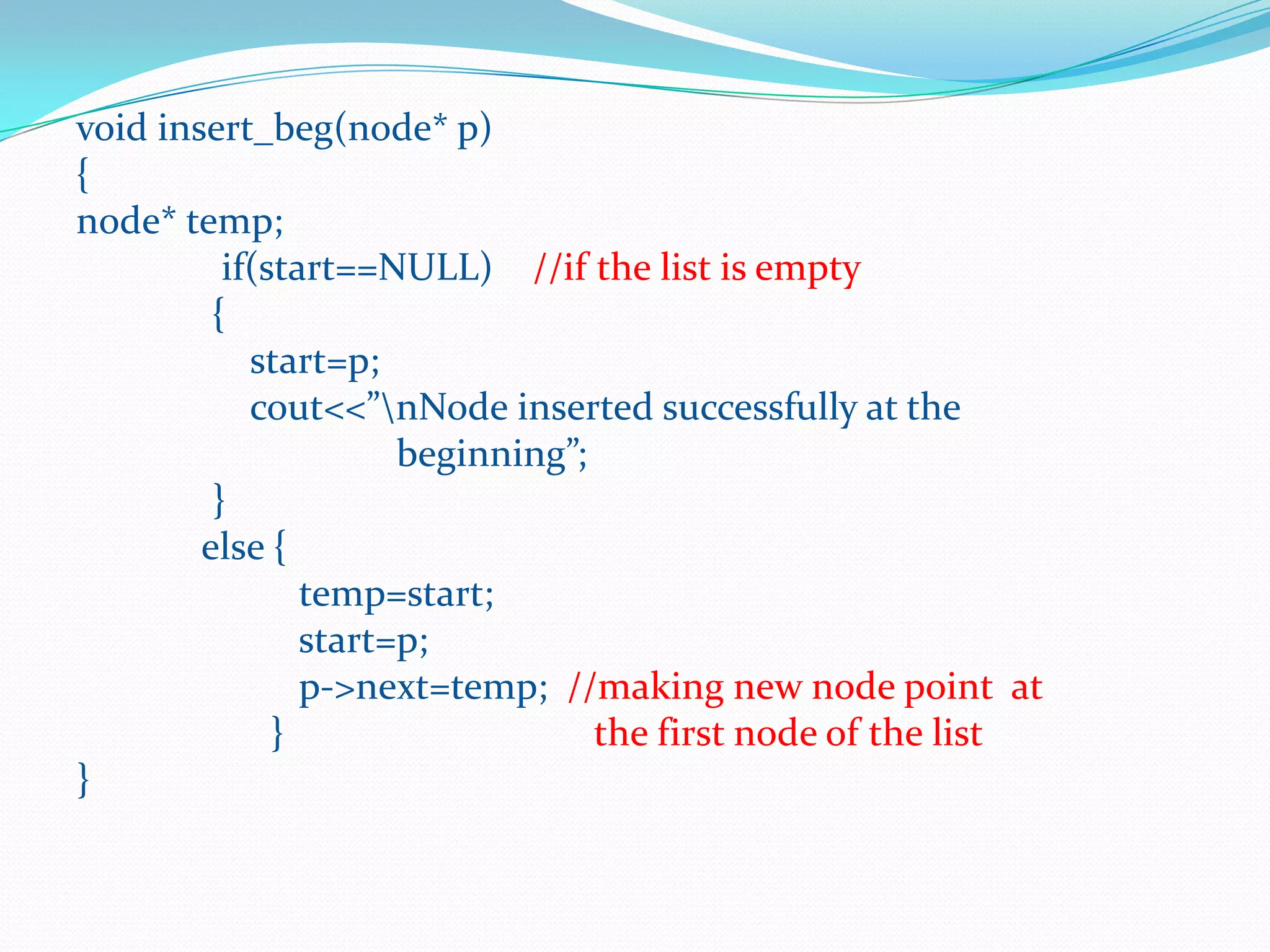 void insert_beg(node* p)
{
node* temp;
if(start==NULL) //if the list is empty
{
start=p;
cout<<”\nNode inserted successfully at the beginning”;
}
else {
temp=start;
start=p;
p->next=temp; //making new node point at the first node of the list
}
}